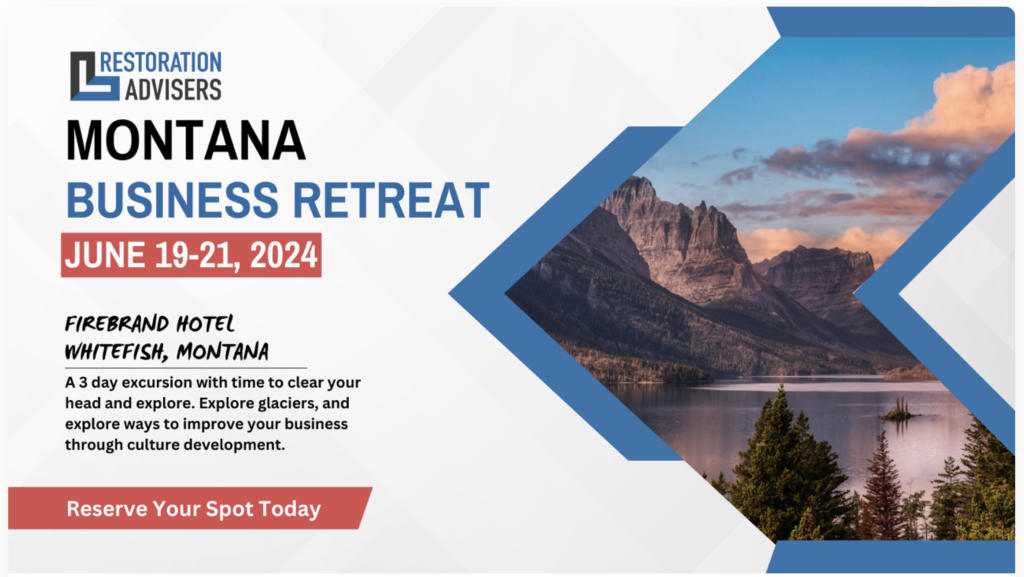 RESTORATION
ADVISERS

MONTANA
BUSINESS RETREAT

JUNE 19-21, 2024

FIREBRAND HOTEL
WHITEFISH, MONTANA

A 3 day excursion with time to clear your head and explore. Explore glaciers, and explore ways to improve your business through culture development.

Reserve Your Spot Today